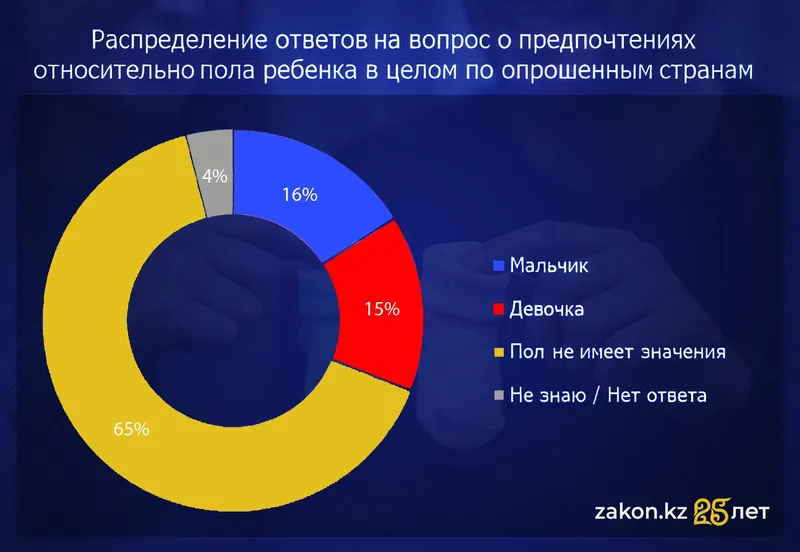 Распределение ответов на вопрос о предпочтениях относительно пола ребенка в целом по опрошенным странам

4%
16%
15%
65%

Мальчик
Девочка
Пол не имеет значения
Не знаю / Нет ответа

zakon.kz 25 лет